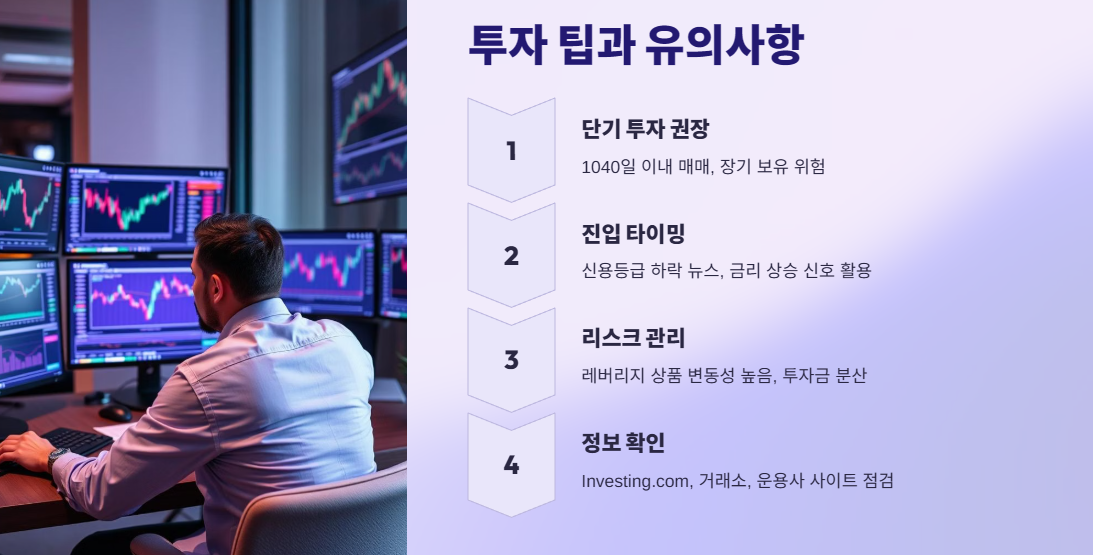 투자 팁과 유의사항

1

단기 투자 권장

1040일 이내 매매, 장기 보유 위험

2

진입 타이밍

신용등급 하락 뉴스, 금리 상승 신호 활용

3

리스크 관리

레버리지 상품 변동성 높음, 투자금 분산

4

정보 확인

Investing.com, 거래소, 운용사 사이트 점검